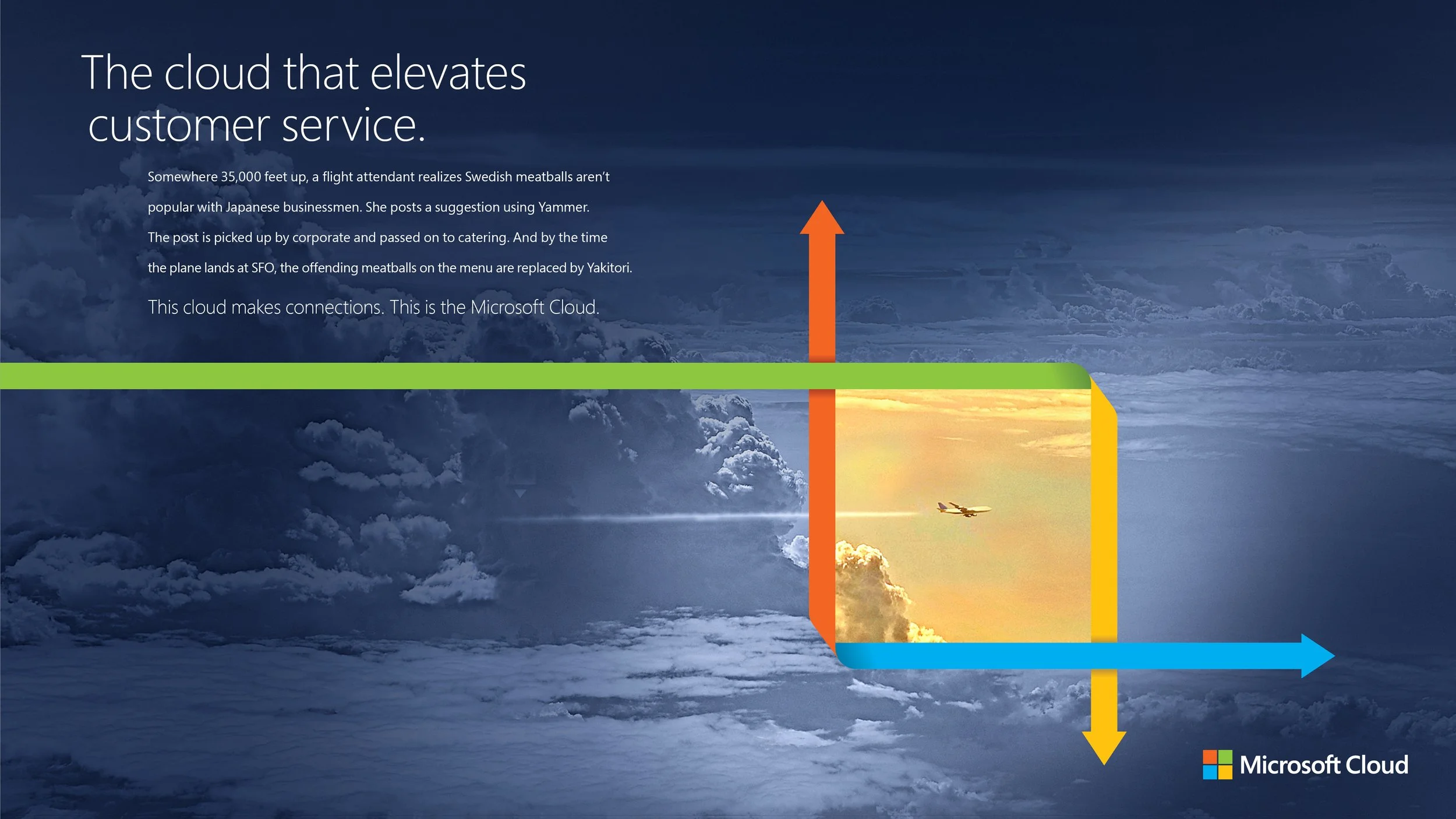 The cloud that elevates customer service.

Somewhere 35,000 feet up, a flight attendant realizes Swedish meatballs aren't popular with Japanese businessmen. She posts a suggestion using Yammer. The post is picked up by corporate and passed on to catering. And by the time the plane lands at SFO, the offending meatballs on the menu are replaced by Yakitori.

This cloud makes connections. This is the Microsoft Cloud.

Microsoft Cloud